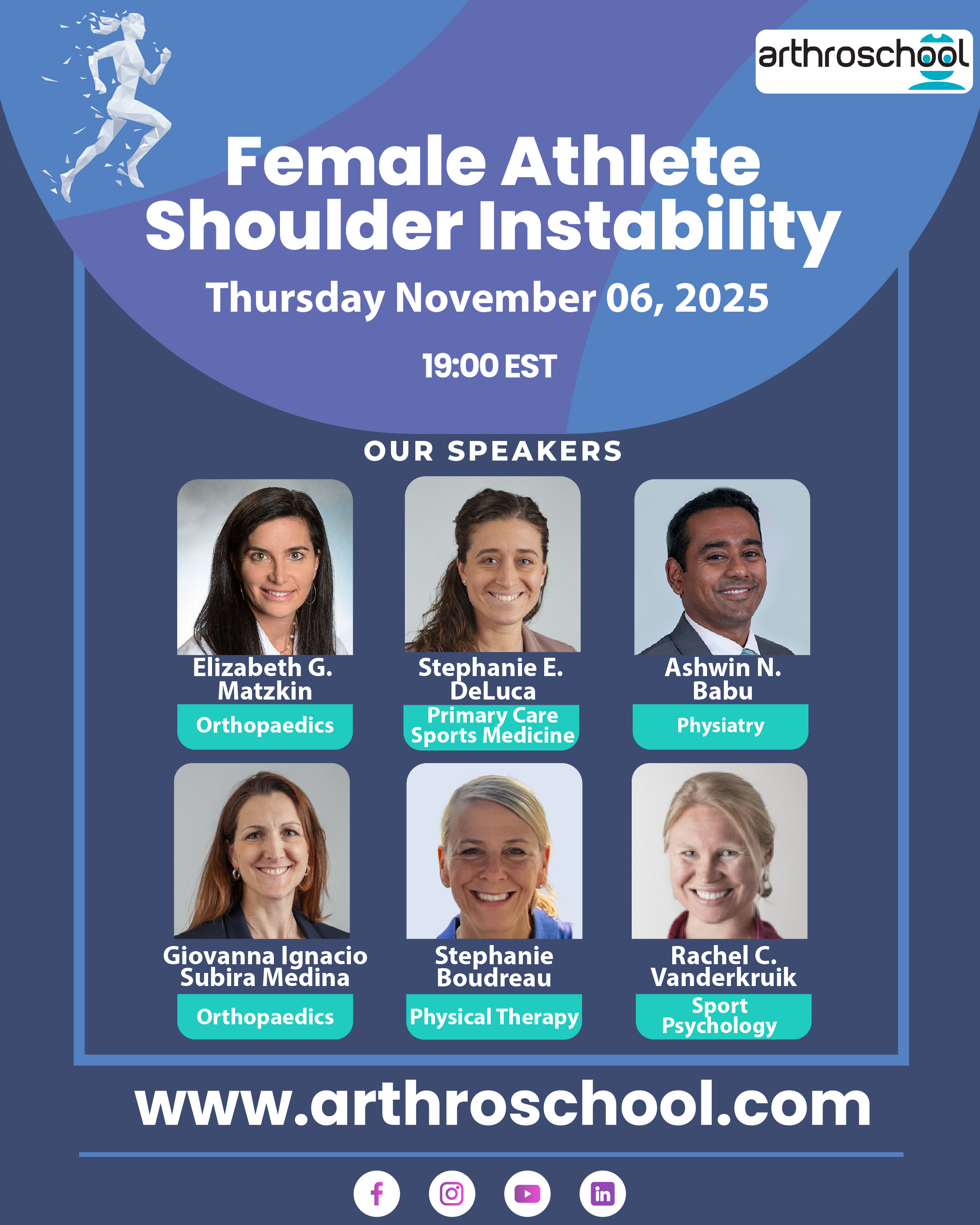 arthroschool

Female Athlete Shoulder Instability

Thursday November 06, 2025

19:00 EST

OUR SPEAKERS

Elizabeth G. Matzkin
Orthopaedics

Stephanie E. DeLuca
Primary Care Sports Medicine

Ashwin N. Babu
Physiatry

Giovanna Ignacio Subira Medina
Orthopaedics

Stephanie Boudreau
Physical Therapy

Rachel C. Vanderkruik
Sport Psychology

www.arthroschool.com